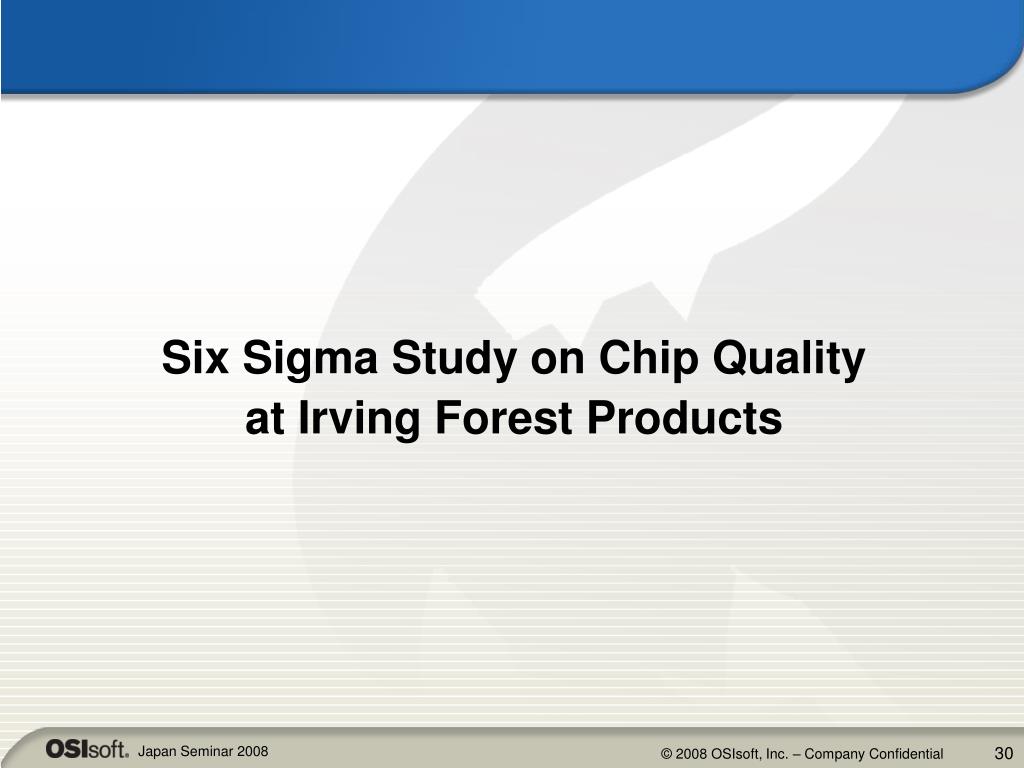 Six Sigma Study on Chip Quality at Irving Forest Products

OSIsoft. Japan Seminar 2008

© 2008 OSIsoft, Inc. – Company Confidential

30